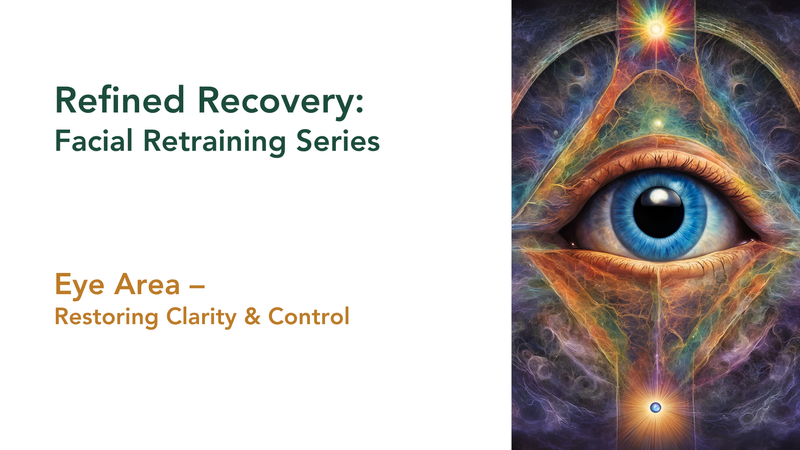 Refined Recovery:
Facial Retraining Series

Eye Area –
Restoring Clarity & Control